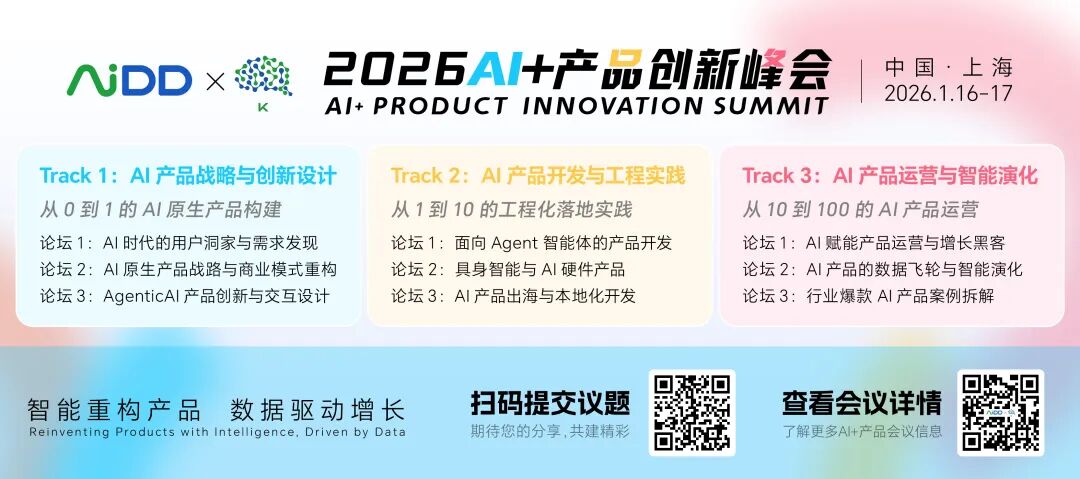 AiDD × K

2026AI+产品创新峰会
AI+ PRODUCT INNOVATION SUMMIT

中国 · 上海
2026.1.16-17

Track 1：AI 产品战略与创新设计
从 0 到 1 的 AI 原生产品构建
论坛 1：AI 时代的用户洞察与需求发现
论坛 2：AI 原生产品战略与商业模式重构
论坛 3：AgenticAI 产品创新与交互设计

Track 2：AI 产品开发与工程实践
从 1 到 10 的工程化落地实践
论坛 1：面向 Agent 智能体的产品开发
论坛 2：具身智能与 AI 硬件产品
论坛 3：AI 产品出海与本地化开发

Track 3：AI 产品运营与智能演化
从 10 到 100 的 AI 产品运营
论坛 1：AI 赋能产品运营与增长黑客
论坛 2：AI 产品的数据飞轮与智能演化
论坛 3：行业爆款 AI 产品案例拆解

智能重构产品 数据驱动增长
Reinventing Products with Intelligence, Driven by Data

扫码提交议题
期待您的分享，共建精彩

查看会议详情
了解更多AI+产品会议信息